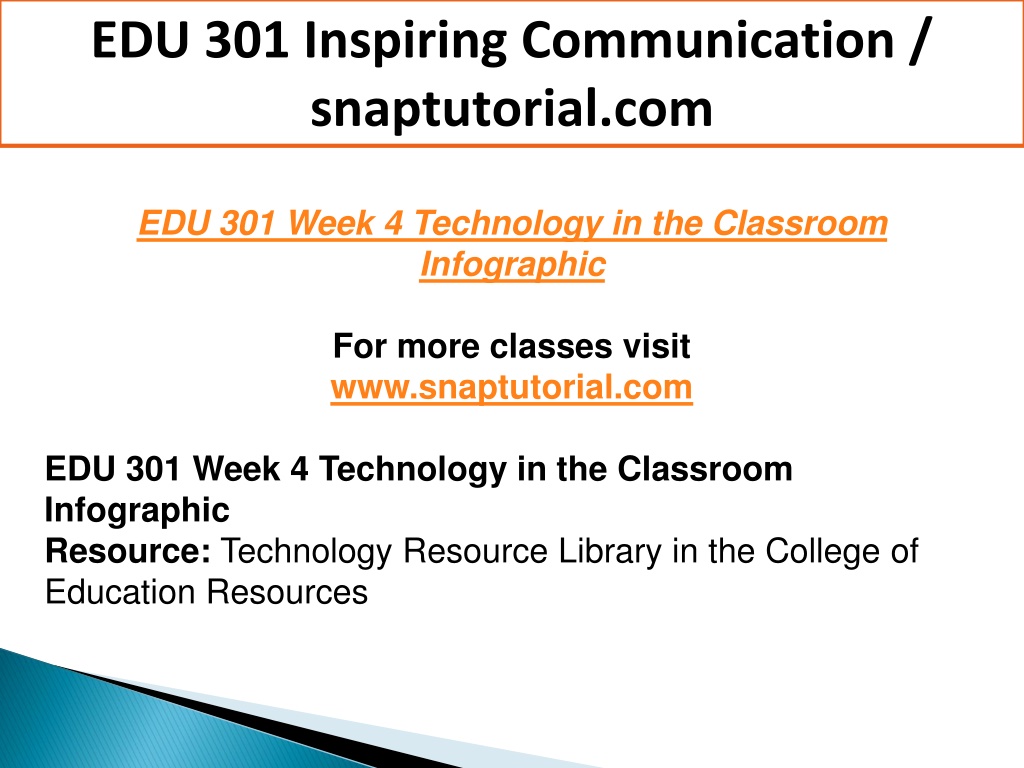 EDU 301 Inspiring Communication / snaptutorial.com

EDU 301 Week 4 Technology in the Classroom Infographic

For more classes visit
www.snaptutorial.com

EDU 301 Week 4 Technology in the Classroom Infographic
Resource: Technology Resource Library in the College of Education Resources